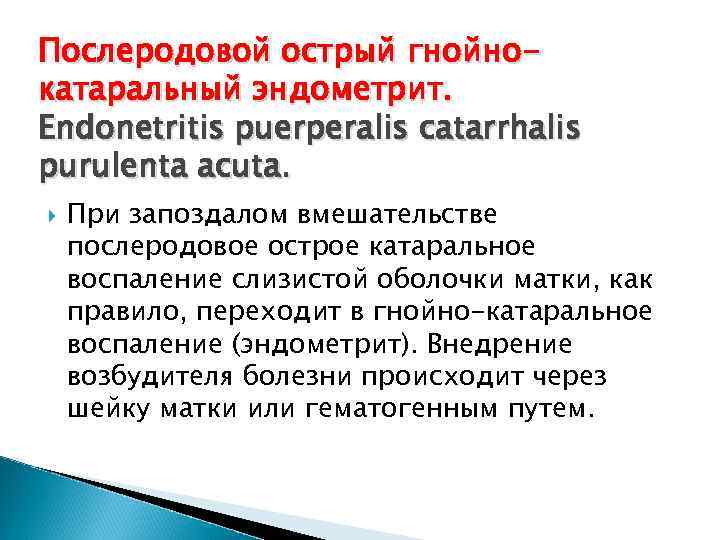 Послеродовой острый гнойно-катаральный эндометрит. Endonetritis puerperalis catarrhalis purulenta acuta.

При запоздалом вмешательстве послеродовое острое катаральное воспаление слизистой оболочки матки, как правило, переходит в гнойно-катаральное воспаление (эндометрит). Внедрение возбудителя болезни происходит через шейку матки или гематогенным путем.